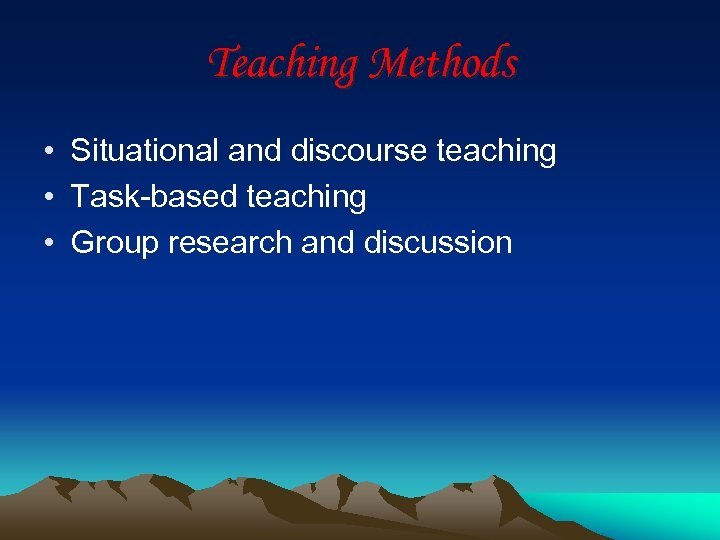 Teaching Methods

• Situational and discourse teaching
• Task-based teaching
• Group research and discussion